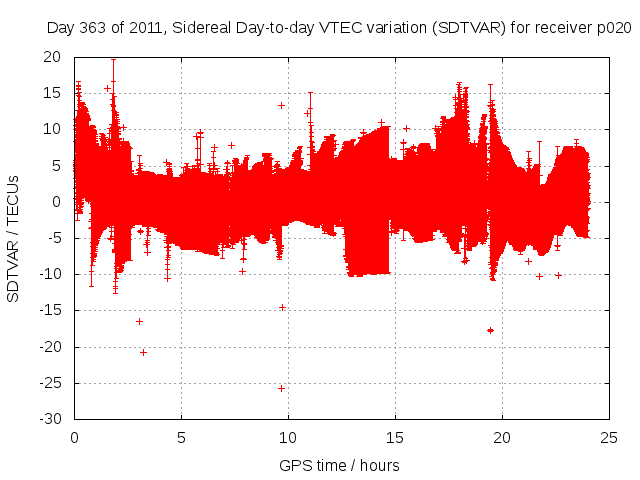 Day 363 of 2011, Sidereal Day-to-day VTEC variation (SDTVAR) for receiver p020

SDTVAR / TECUs

20
15
10
5
0
-5
-10
-15
-20
-25
-30

0
5
10
15
20
25

GPS time / hours